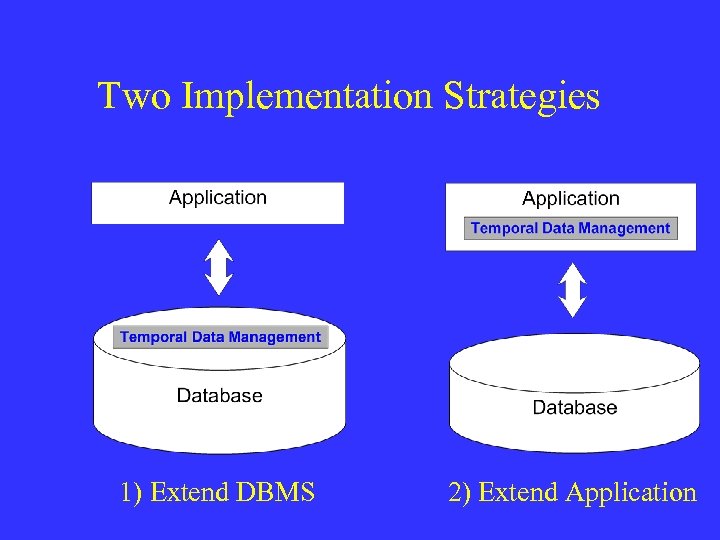 Two Implementation Strategies

Application

Temporal Data Management

Database

1) Extend DBMS

Application

Temporal Data Management

Database

2) Extend Application